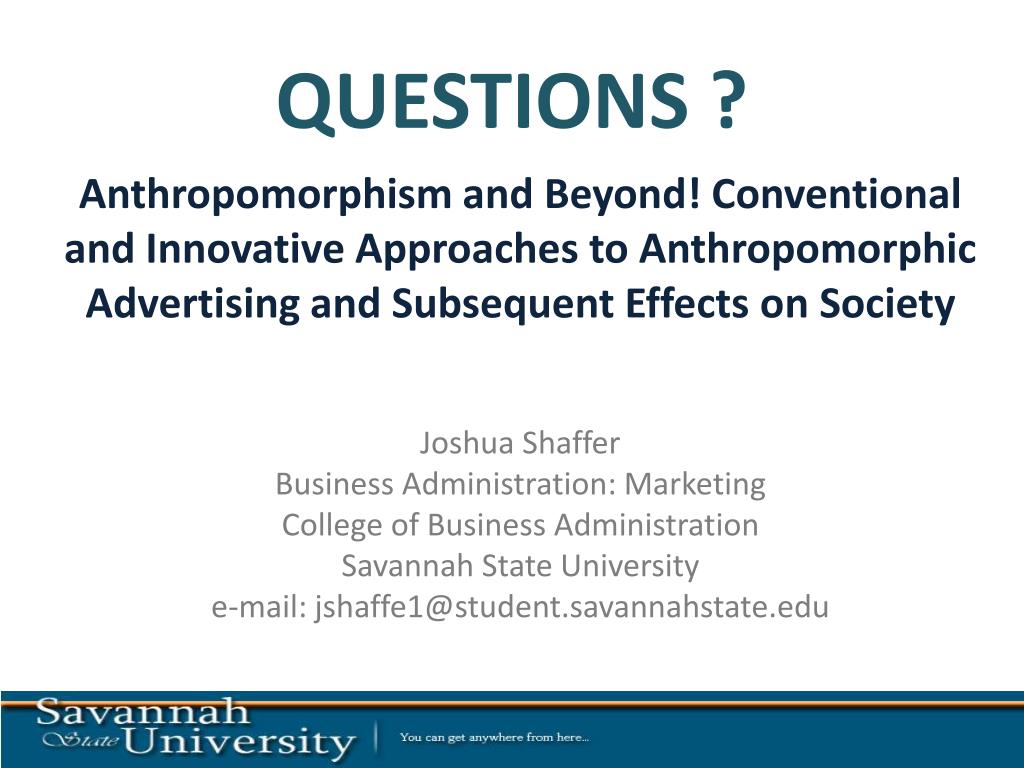 QUESTIONS ?

Anthropomorphism and Beyond! Conventional and Innovative Approaches to Anthropomorphic Advertising and Subsequent Effects on Society

Joshua Shaffer
Business Administration: Marketing
College of Business Administration
Savannah State University
e-mail: jshaffe1@student.savannahstate.edu

Savannah State University

You can get anywhere from here...